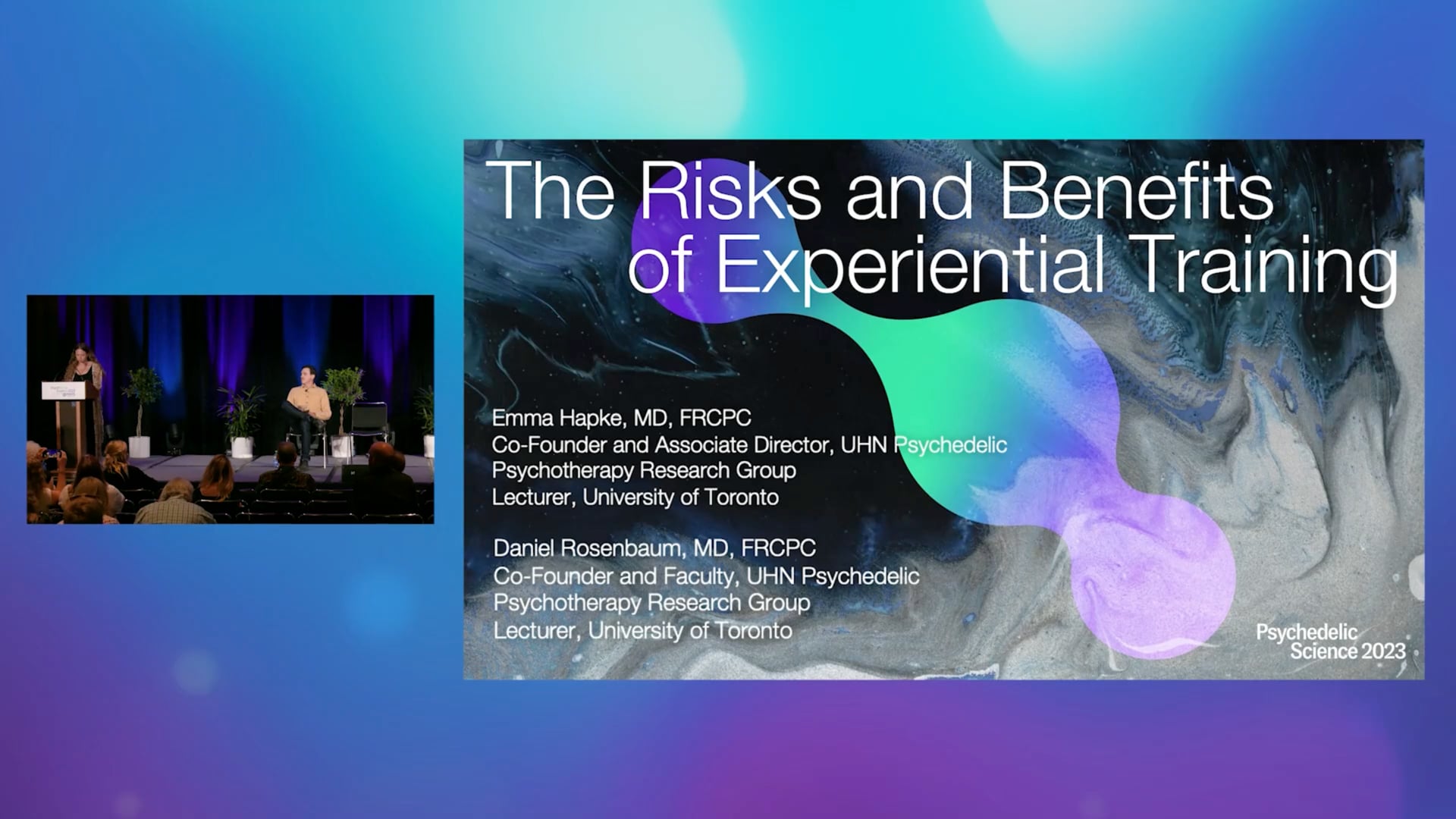 The Risks and Benefits of Experiential Training

Emma Hapke, MD, FRCPC
Co-Founder and Associate Director, UHN Psychedelic Psychotherapy Research Group
Lecturer, University of Toronto

Daniel Rosenbaum, MD, FRCPC
Co-Founder and Faculty, UHN Psychedelic Psychotherapy Research Group
Lecturer, University of Toronto

Psychedelic Science 2023